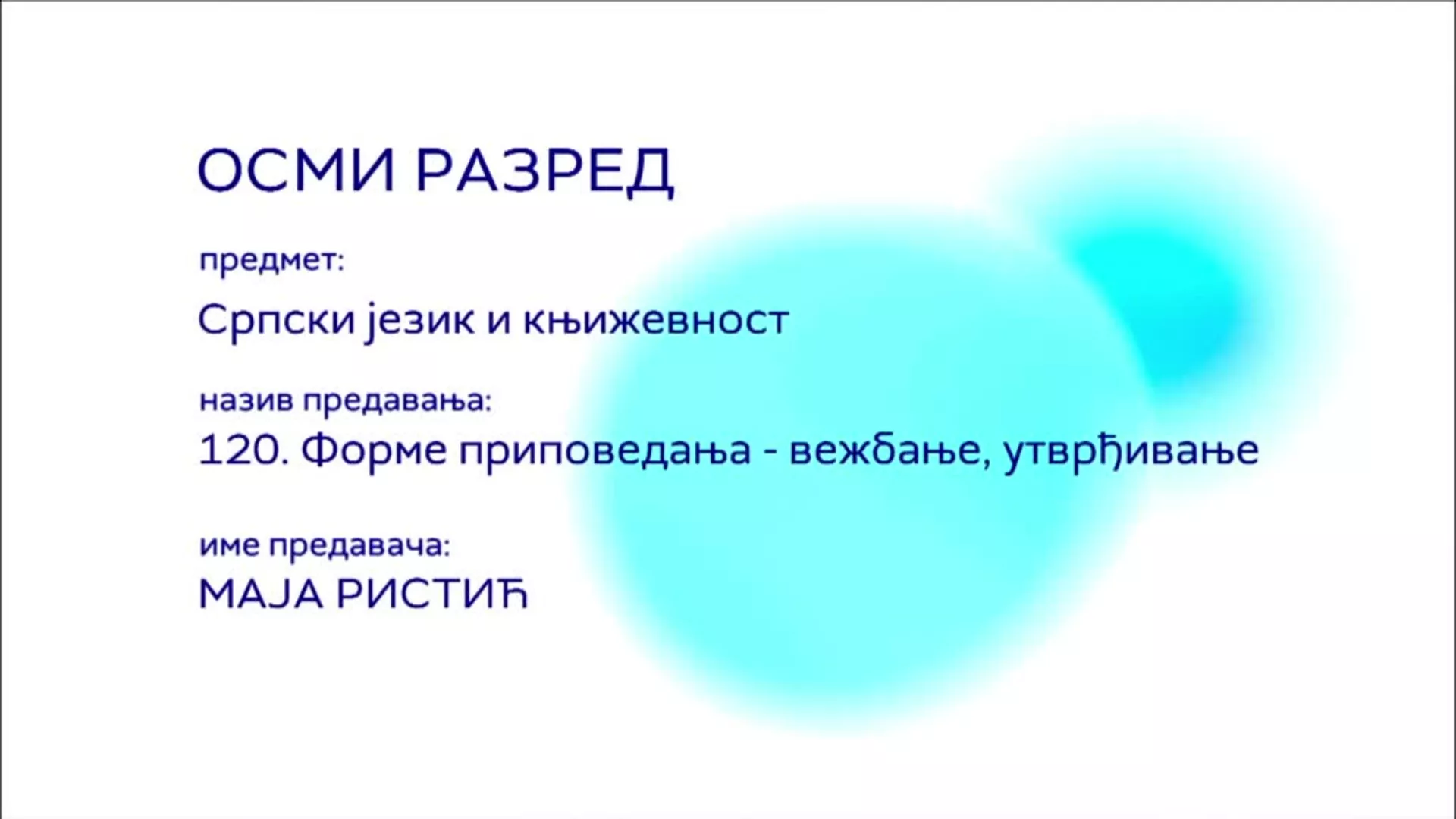 ОСМИ РАЗРЕД

предмет:

Српски језик и књижевност

назив предавања:

120. Форме приповедања - вежбање, утврђивање

име предавача:

МАЈА РИСТИЋ